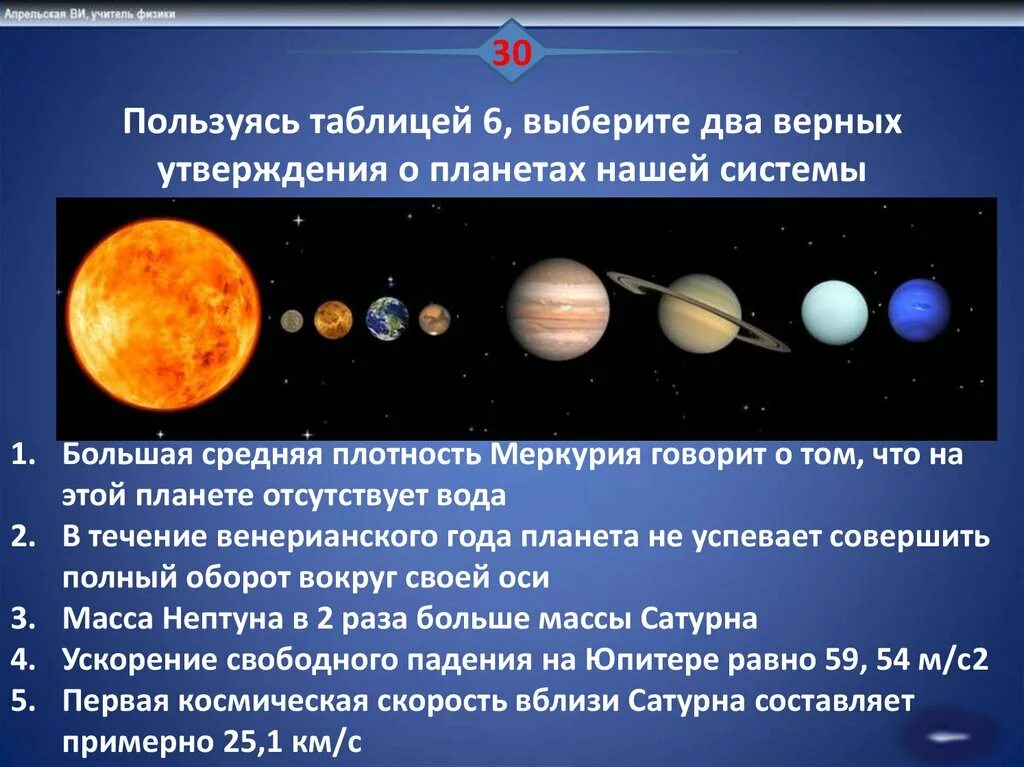 Апрельская ВИ, учитель физики

30

Пользуясь таблицей 6, выберите два верных утверждения о планетах нашей системы

1. Большая средняя плотность Меркурия говорит о том, что на этой планете отсутствует вода
2. В течение венерианского года планета не успевает совершить полный оборот вокруг своей оси
3. Масса Нептуна в 2 раза больше массы Сатурна
4. Ускорение свободного падения на Юпитере равно 59, 54 м/с2
5. Первая космическая скорость вблизи Сатурна составляет примерно 25,1 км/с